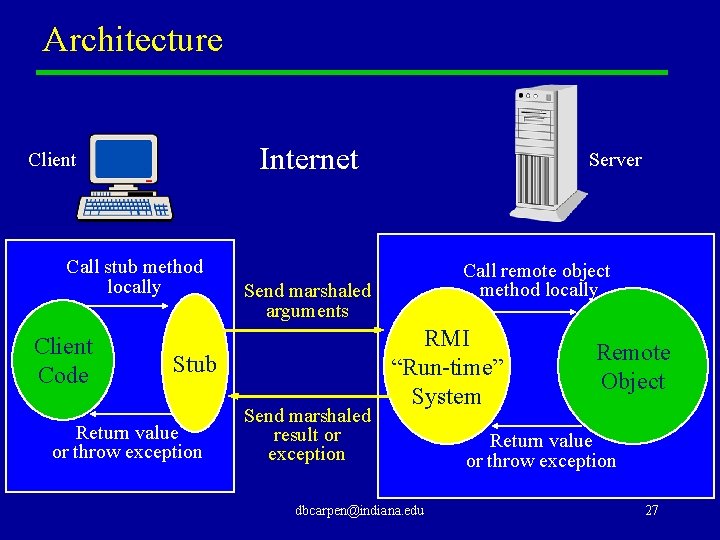 Architecture

Client

Internet

Server

Call stub method locally

Client Code

Stub

Return value or throw exception

Send marshaled arguments

Send marshaled result or exception

Call remote object method locally

RMI "Run-time" System

Remote Object

Return value or throw exception

dbcarpen@indiana.edu

27